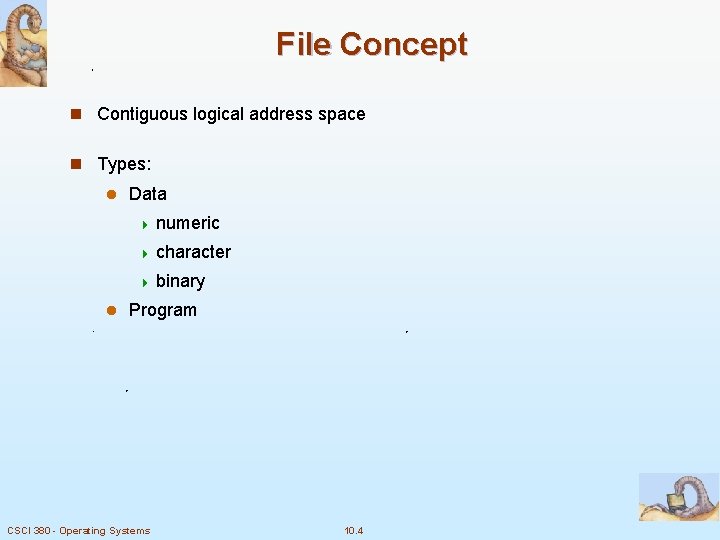 File Concept

Contiguous logical address space

Types:

Data

numeric

character

binary

Program

CSCI 380 - Operating Systems

10.4